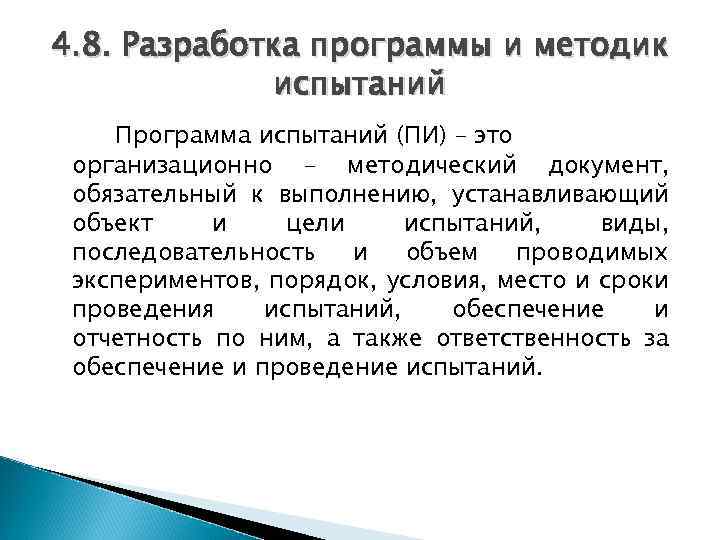 4.8. Разработка программы и методик испытаний

Программа испытаний (ПИ) – это организационно – методический документ, обязательный к выполнению, устанавливающий объект и цели испытаний, виды, последовательность и объем проводимых экспериментов, порядок, условия, место и сроки проведения испытаний, обеспечение и отчетность по ним, а также ответственность за обеспечение и проведение испытаний.